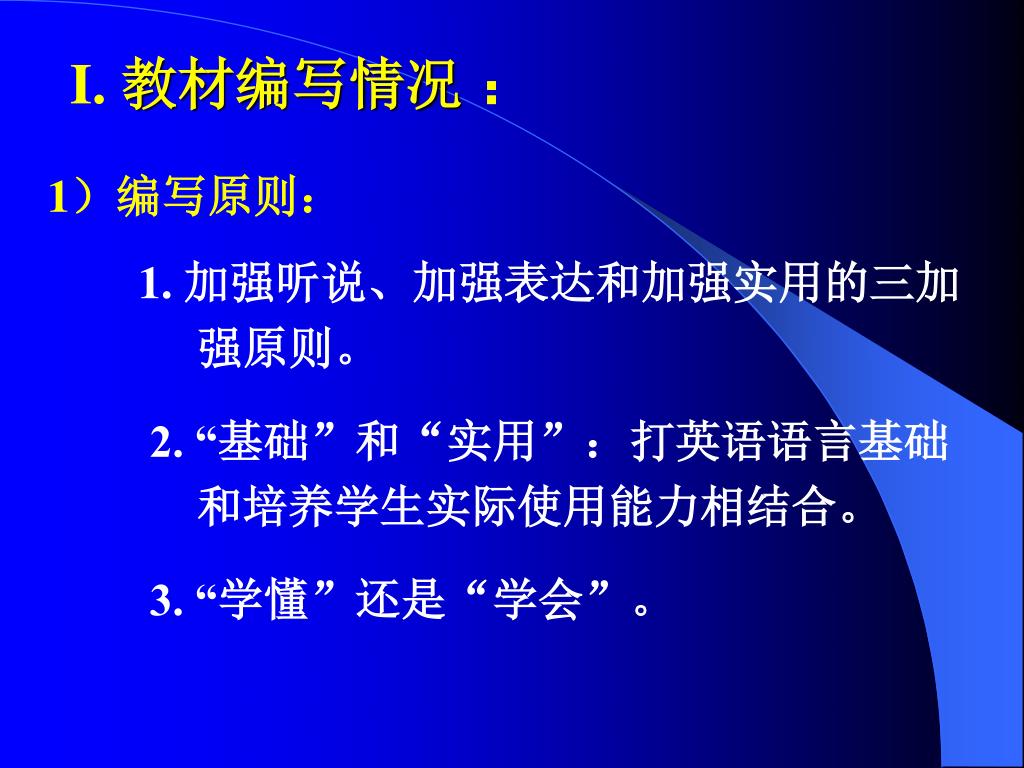 I. 教材编写情况 ：

1）编写原则：

1. 加强听说、加强表达和加强实用的三加强原则。

2. “基础”和“实用”：打英语语言基础和培养学生实际使用能力相结合。

3. “学懂”还是“学会”。